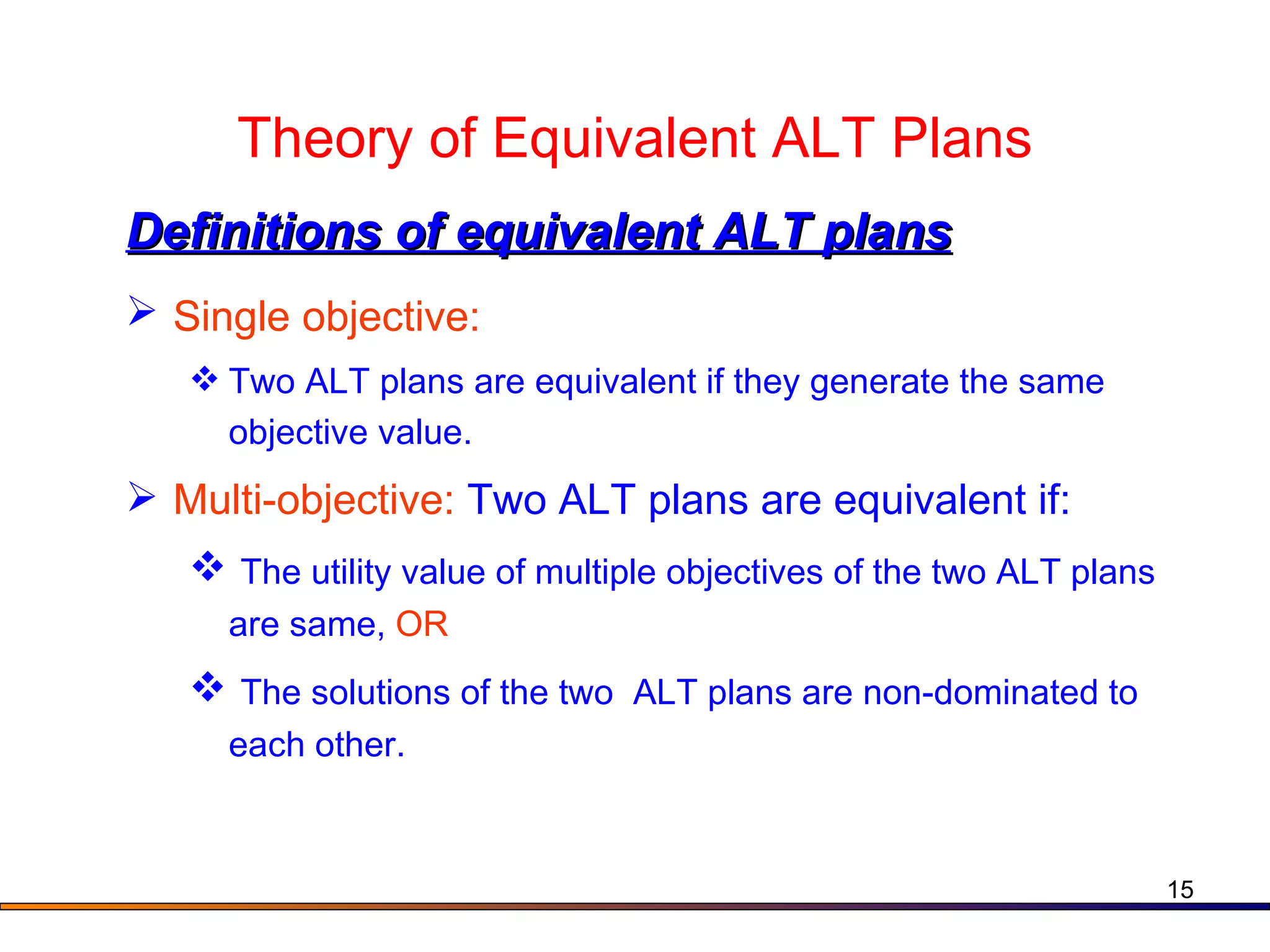 Theory of Equivalent ALT Plans

Definitions of equivalent ALT plans

➢ Single objective:

❖ Two ALT plans are equivalent if they generate the same objective value.

➢ Multi-objective: Two ALT plans are equivalent if:

❖ The utility value of multiple objectives of the two ALT plans are same, OR

❖ The solutions of the two ALT plans are non-dominated to each other.

15